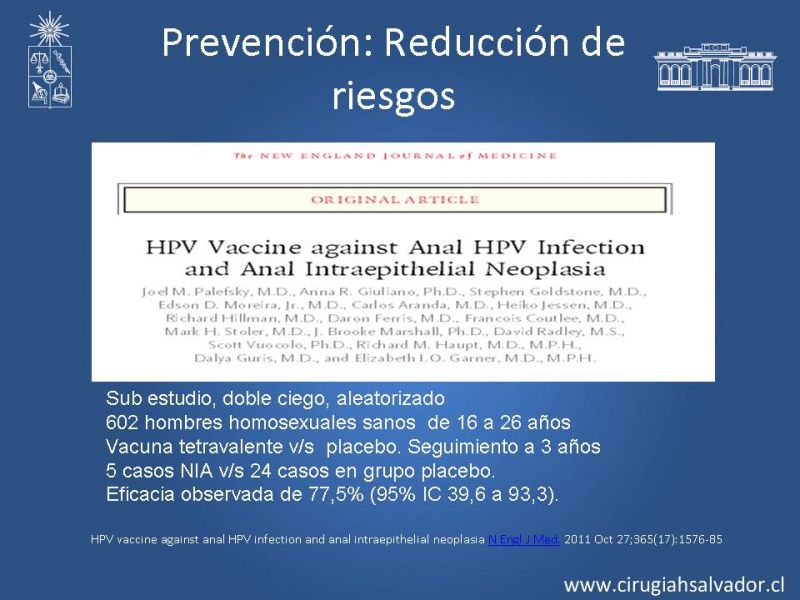 Prevención: Reducción de riesgos

The NEW ENGLAND JOURNAL of MEDICINE

ORIGINAL ARTICLE

HPV Vaccine against Anal HPV Infection and Anal Intraepithelial Neoplasia

Joel M. Palefsky, M.D., Anna R. Giuliano, Ph.D., Stephen Goldstone, M.D., Edson D. Moreira, Jr., M.D., Carlos Aranda, M.D., Heiko Jessen, M.D., Richard Hillman, M.D., Daron Ferris, M.D., Francois Coutlee, M.D., Mark H. Stoler, M.D., J. Brooke Marshall, Ph.D., David Radley, M.S., Scott Vuocolo, Ph.D., Richard M. Haupt, M.D., M.P.H., Dalya Guris, M.D., and Elizabeth I.O. Garner, M.D., M.P.H.

Sub estudio, doble ciego, aleatorizado
602 hombres homosexuales sanos de 16 a 26 años
Vacuna tetravalente v/s placebo. Seguimiento a 3 años
5 casos NIA v/s 24 casos en grupo placebo.
Eficacia observada de 77,5% (95% IC 39,6 a 93,3).

HPV vaccine against anal HPV infection and anal intraepithelial neoplasia N Engl J Med. 2011 Oct 27;365(17):1576-85

www.cirugiahsalvador.cl